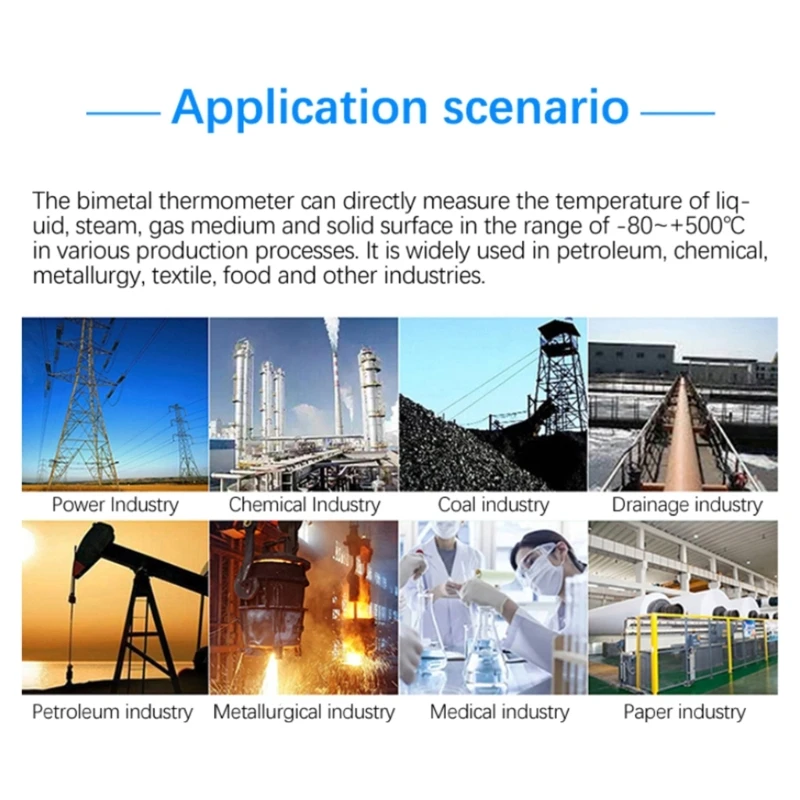 Application scenario

The bimetal thermometer can directly measure the temperature of liquid, steam, gas medium and solid surface in the range of -80~+500℃ in various production processes. It is widely used in petroleum, chemical, metallurgy, textile, food and other industries.

Power Industry
Chemical Industry
Coal industry
Drainage industry
Petroleum industry
Metallurgical industry
Medical industry
Paper industry